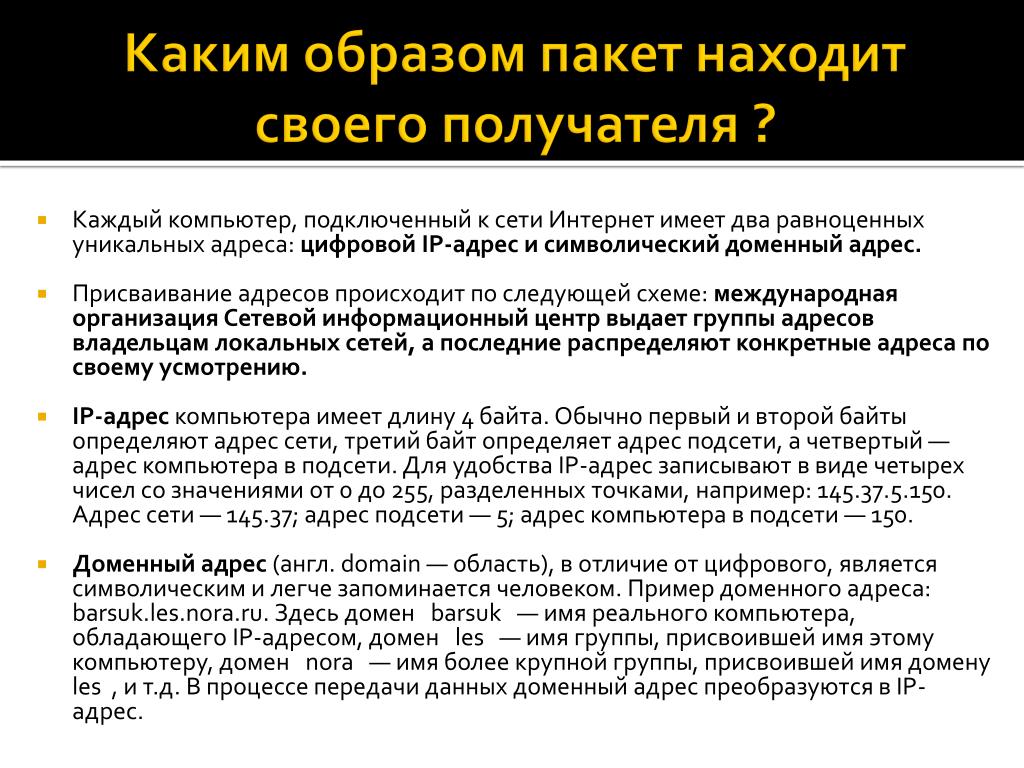 Каким образом пакет находит своего получателя ?

Каждый компьютер, подключенный к сети Интернет имеет два равноценных уникальных адреса: цифровой IP-адрес и символический доменный адрес.

Присваивание адресов происходит по следующей схеме: международная организация Сетевой информационный центр выдает группы адресов владельцам локальных сетей, а последние распределяют конкретные адреса по своему усмотрению.

IP-адрес компьютера имеет длину 4 байта. Обычно первый и второй байты определяют адрес сети, третий байт определяет адрес подсети, а четвертый — адрес компьютера в подсети. Для удобства IP-адрес записывают в виде четырех чисел со значениями от 0 до 255, разделенных точками, например: 145.37.5.150. Адрес сети — 145.37; адрес подсети — 5; адрес компьютера в подсети — 150.

Доменный адрес (англ. domain — область), в отличие от цифрового, является символическим и легче запоминается человеком. Пример доменного адреса: barsuk.les.nora.ru. Здесь домен barsuk — имя реального компьютера, обладающего IP-адресом, домен les — имя группы, присвоившей имя этому компьютеру, домен nora — имя более крупной группы, присвоившей имя домену les , и т.д. В процессе передачи данных доменный адрес преобразуются в IP-адрес.